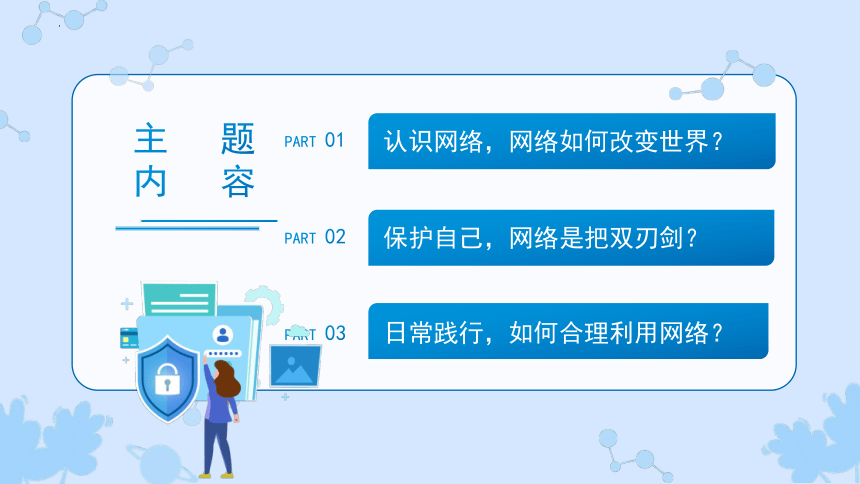 主 题
内 容

PART 01
认识网络，网络如何改变世界？

PART 02
保护自己，网络是把双刃剑？

PART 03
日常践行，如何合理利用网络？